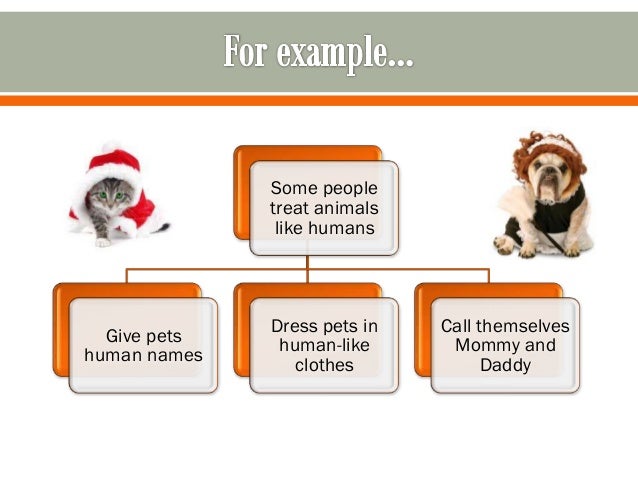 For example…

Some people treat animals like humans

Give pets human names

Dress pets in human-like clothes

Call themselves Mommy and Daddy